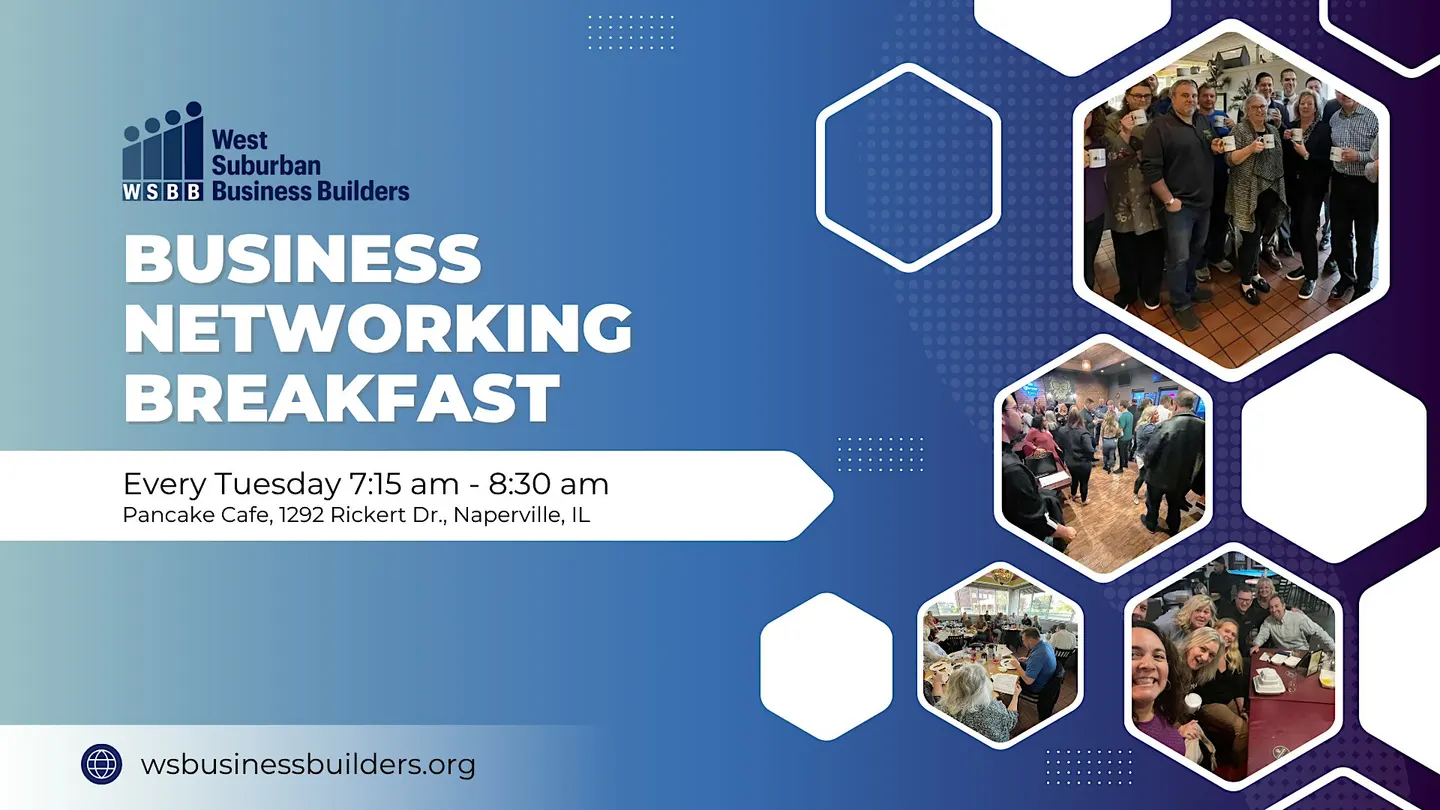 WSBB
West Suburban Business Builders

BUSINESS NETWORKING BREAKFAST

Every Tuesday 7:15 am - 8:30 am
Pancake Cafe, 1292 Rickert Dr., Naperville, IL

wsbusinessbuilders.org